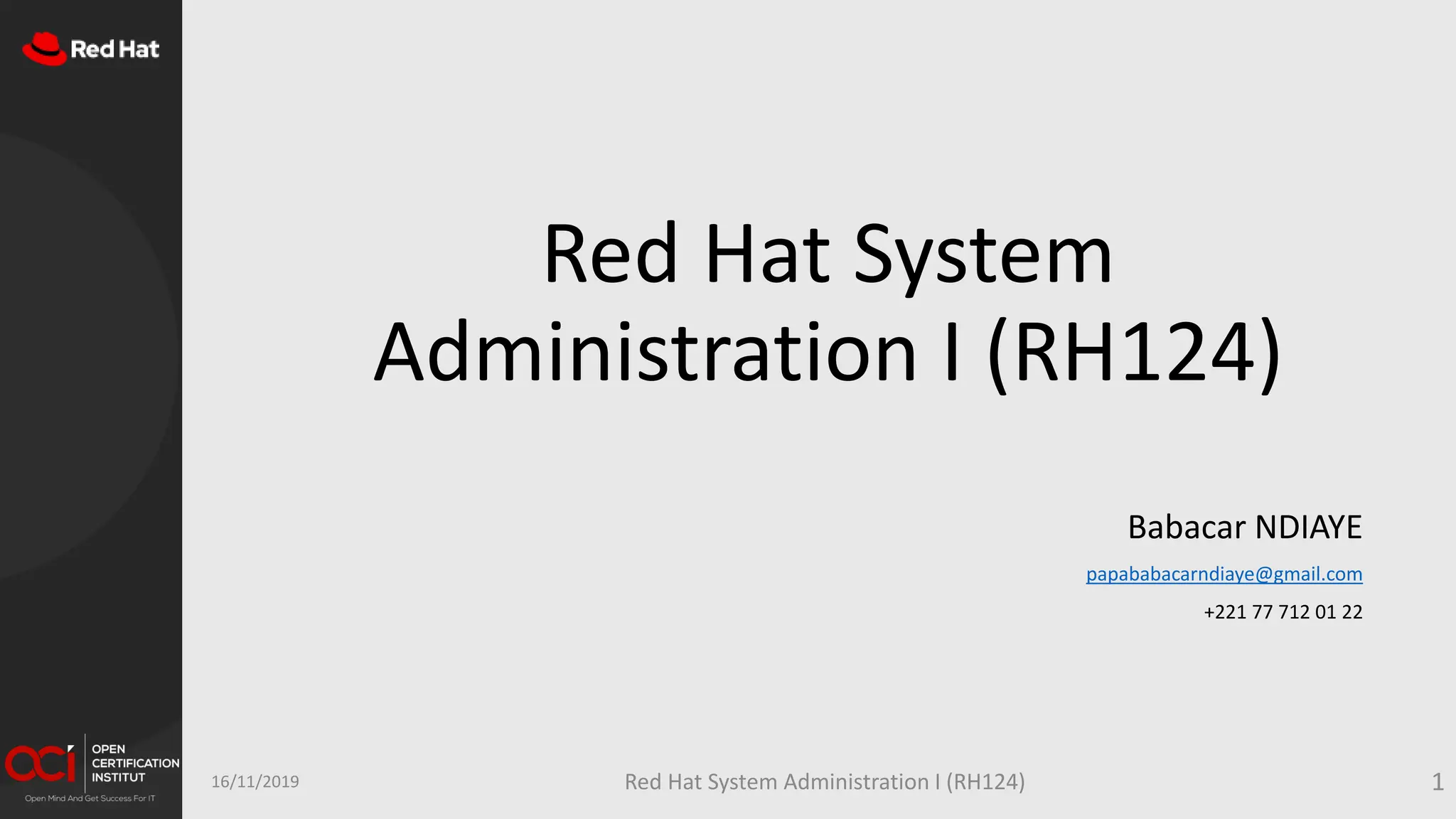 Red Hat

Red Hat System Administration I (RH124)

Babacar NDIAYE

papababacarndiaye@gmail.com

+221 77 712 01 22

oci OPEN CERTIFICATION INSTITUT
Open Mind And Get Success For IT

16/11/2019

Red Hat System Administration I (RH124)

1